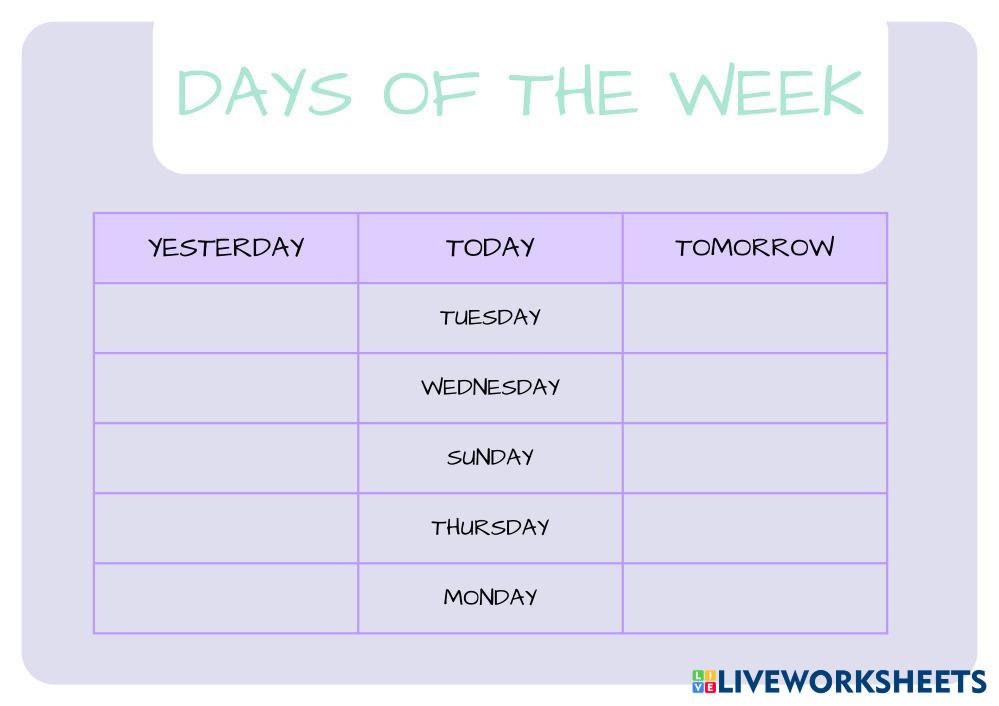 DAYS OF THE WEEK

| YESTERDAY | TODAY | TOMORROW |
|---|---|---|
| | TUESDAY | |
| | WEDNESDAY | |
| | SUNDAY | |
| | THURSDAY | |
| | MONDAY | |

LIVEWORKSHEETS